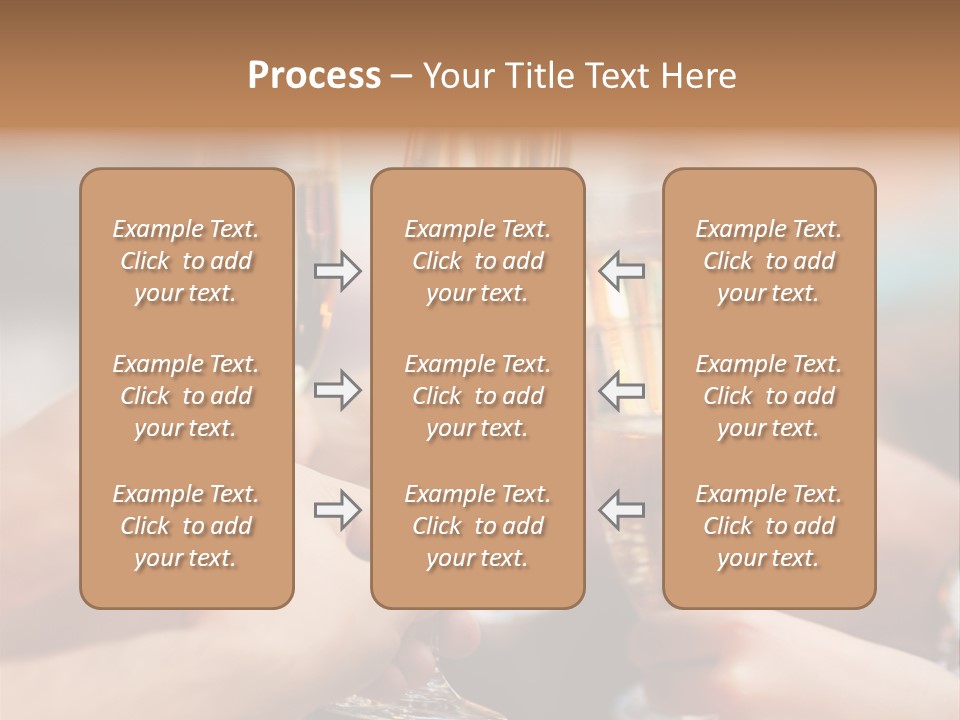 Process – Your Title Text Here

Example Text. Click to add your text.

Example Text. Click to add your text.

Example Text. Click to add your text.

Example Text. Click to add your text.

Example Text. Click to add your text.

Example Text. Click to add your text.

Example Text. Click to add your text.

Example Text. Click to add your text.

Example Text. Click to add your text.